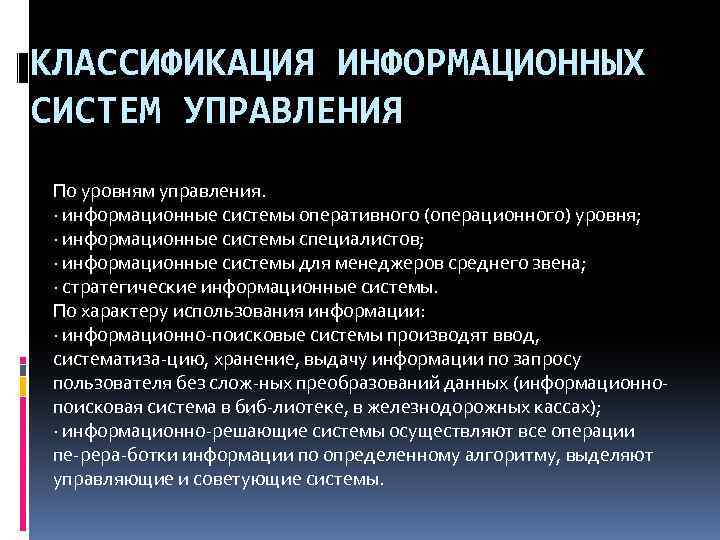 КЛАССИФИКАЦИЯ ИНФОРМАЦИОННЫХ СИСТЕМ УПРАВЛЕНИЯ

По уровням управления.
· информационные системы оперативного (операционного) уровня;
· информационные системы специалистов;
· информационные системы для менеджеров среднего звена;
· стратегические информационные системы.
По характеру использования информации:
· информационно-поисковые системы производят ввод, систематиза-цию, хранение, выдачу информации по запросу пользователя без слож-ных преобразований данных (информационно-поисковая система в биб-лиотеке, в железнодорожных кассах);
· информационно-решающие системы осуществляют все операции пе-рера-ботки информации по определенному алгоритму, выделяют управляющие и советующие системы.